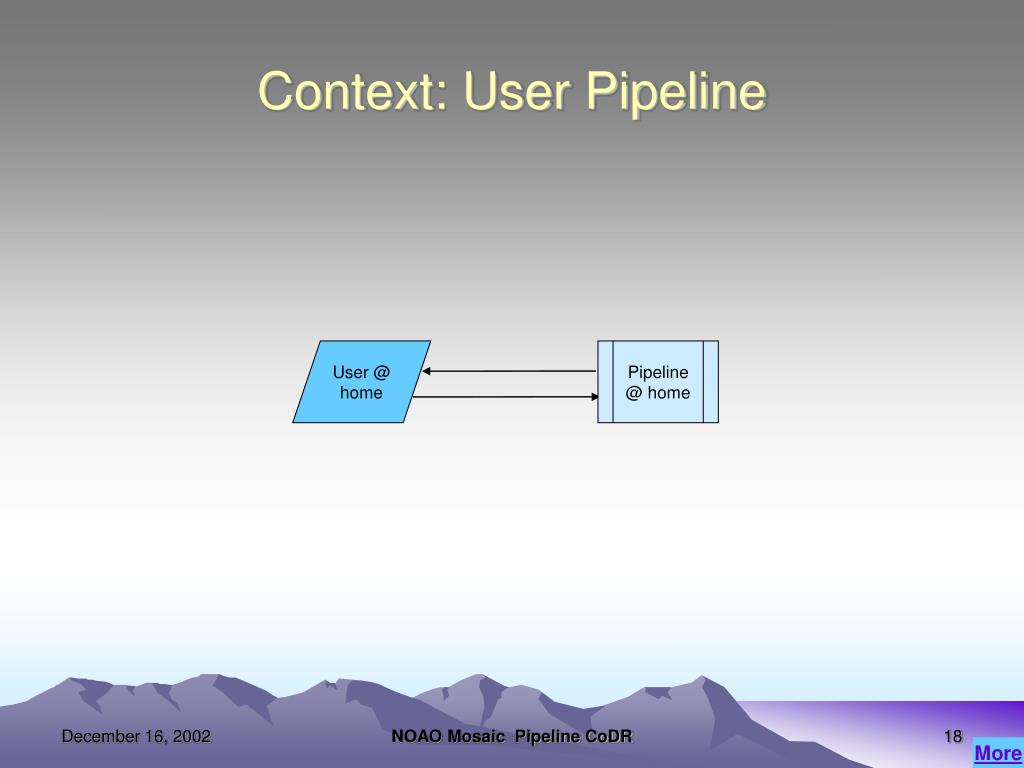 Context: User Pipeline

User @ home

Pipeline @ home

December 16, 2002

NOAO Mosaic Pipeline CoDR

18

More